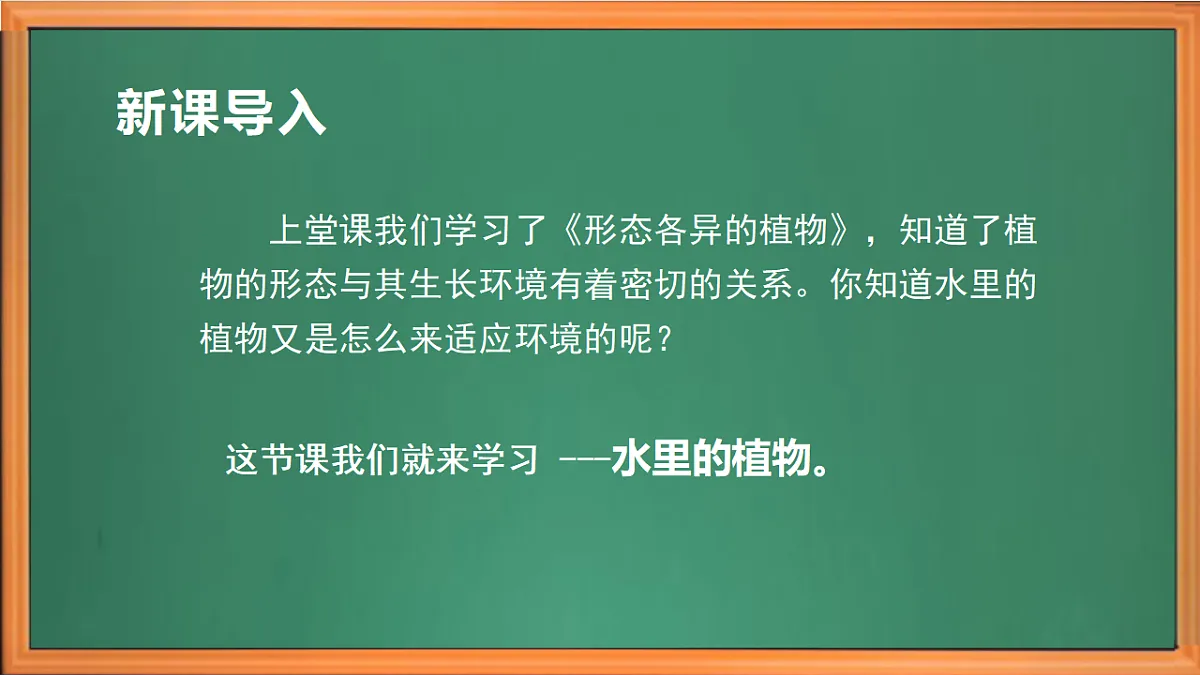 新课导入

上堂课我们学习了《形态各异的植物》，知道了植物的形态与其生长环境有着密切的关系。你知道水里的植物又是怎么来适应环境的呢？

这节课我们就来学习 ---水里的植物。